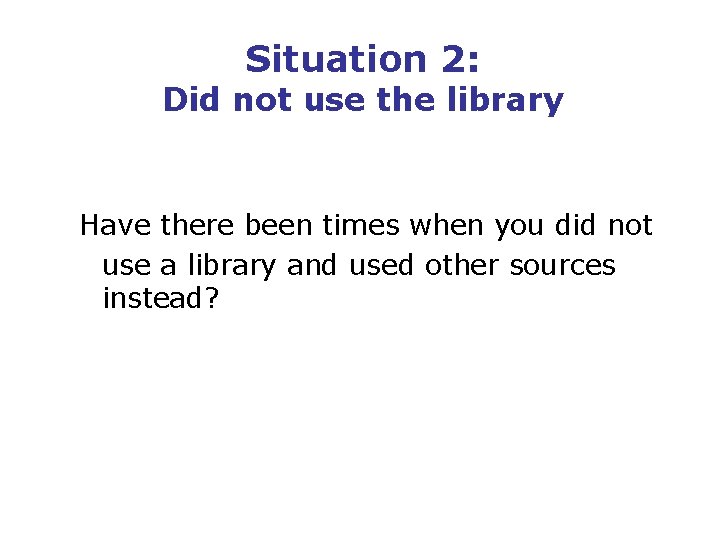 Situation 2:
Did not use the library

Have there been times when you did not use a library and used other sources instead?